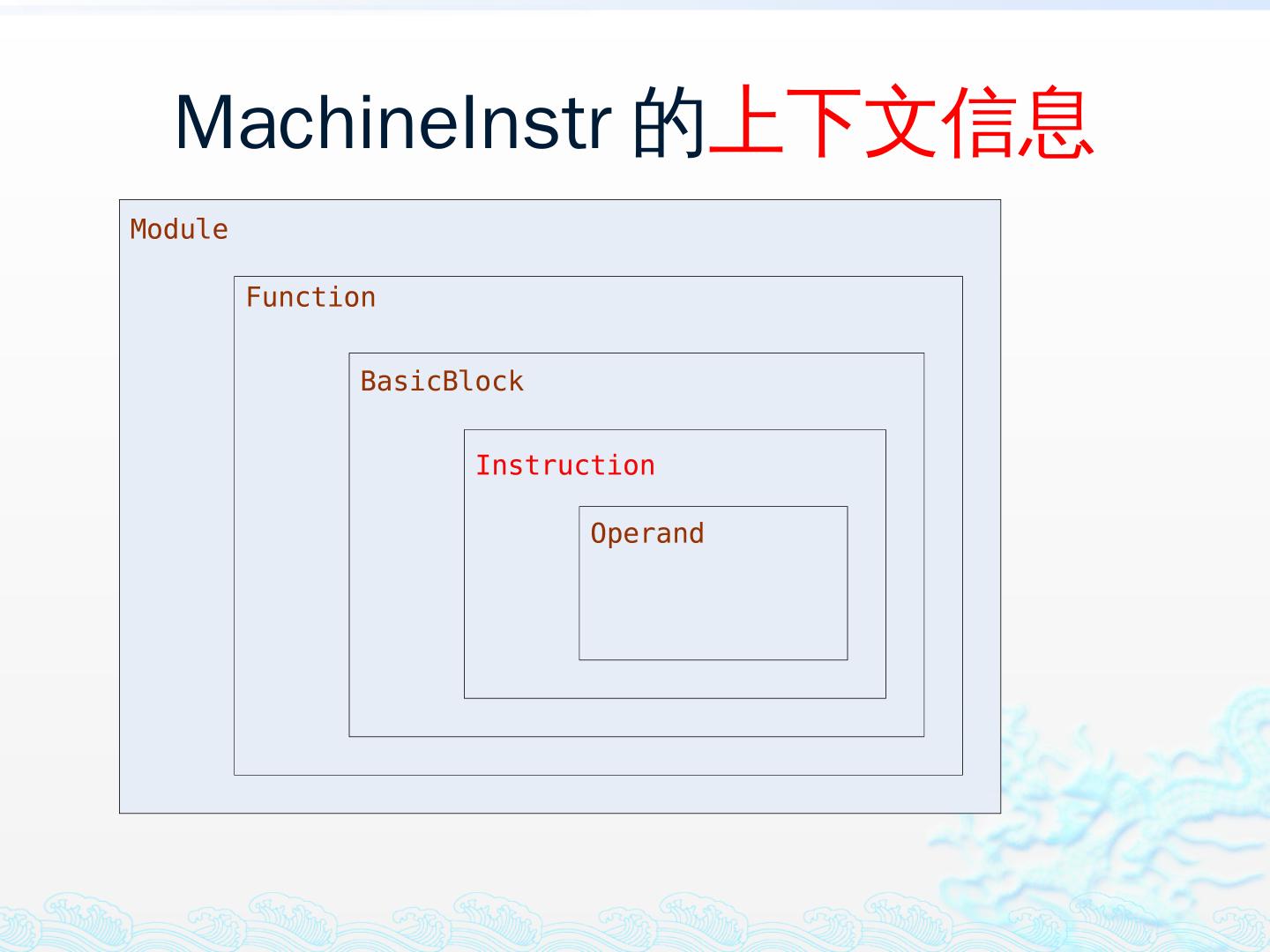 MachineInstr 的上下文信息

Module

Function

BasicBlock

Instruction

Operand